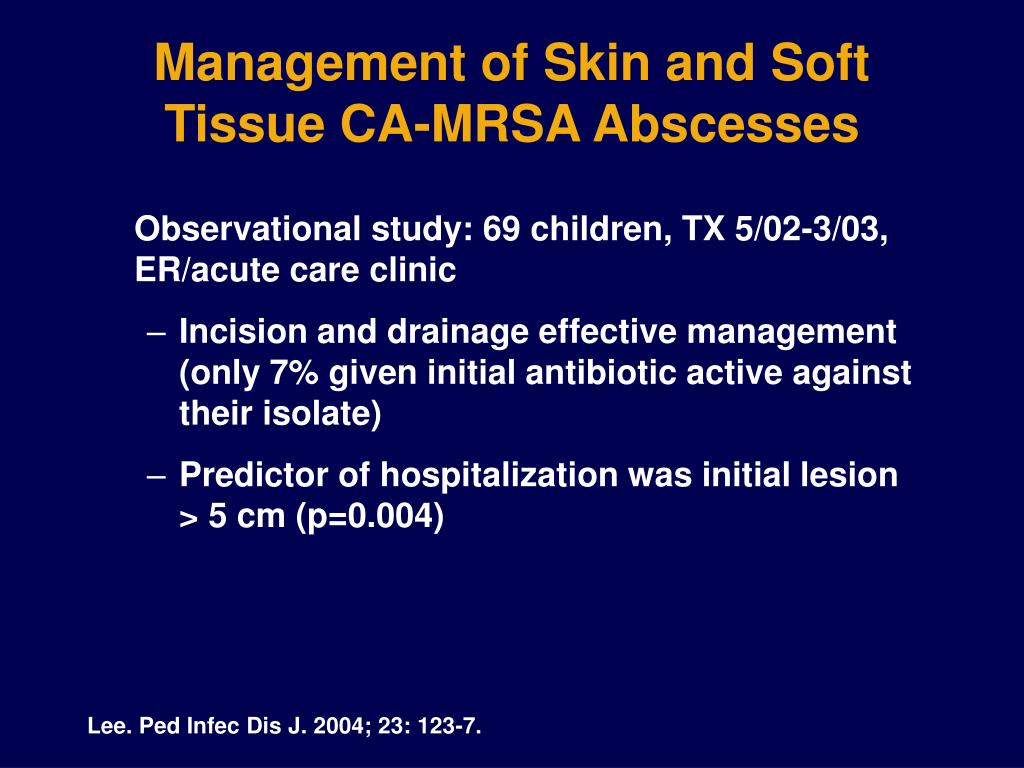 Management of Skin and Soft Tissue CA-MRSA Abscesses

Observational study: 69 children, TX 5/02-3/03, ER/acute care clinic

– Incision and drainage effective management (only 7% given initial antibiotic active against their isolate)

– Predictor of hospitalization was initial lesion > 5 cm (p=0.004)

Lee. Ped Infec Dis J. 2004; 23: 123-7.